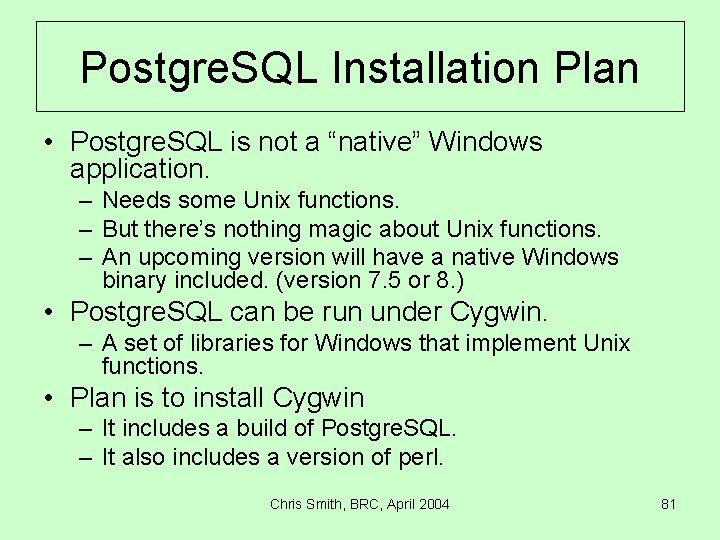 PostgreSQL Installation Plan

• PostgreSQL is not a “native” Windows application.
– Needs some Unix functions.
– But there’s nothing magic about Unix functions.
– An upcoming version will have a native Windows binary included. (version 7.5 or 8.)
• PostgreSQL can be run under Cygwin.
– A set of libraries for Windows that implement Unix functions.
• Plan is to install Cygwin
– It includes a build of PostgreSQL.
– It also includes a version of perl.

Chris Smith, BRC, April 2004

81